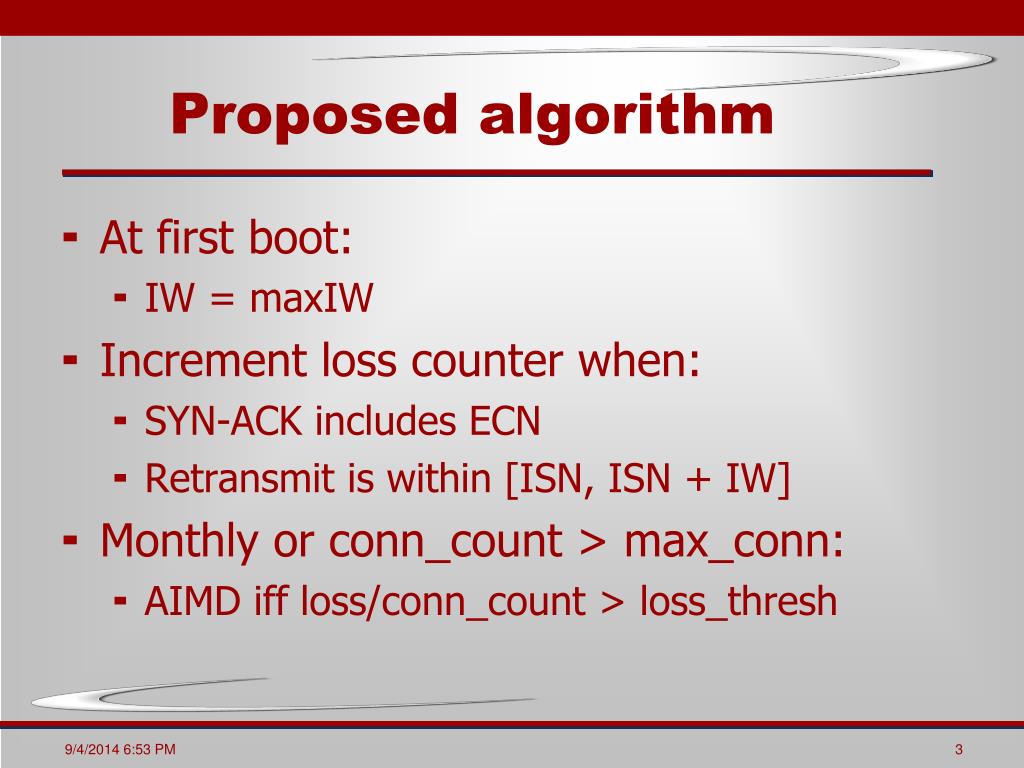 Proposed algorithm

- At first boot:
  - IW = maxIW
- Increment loss counter when:
  - SYN-ACK includes ECN
  - Retransmit is within [ISN, ISN + IW]
- Monthly or conn_count > max_conn:
  - AIMD iff loss/conn_count > loss_thresh

9/4/2014 6:53 PM

3